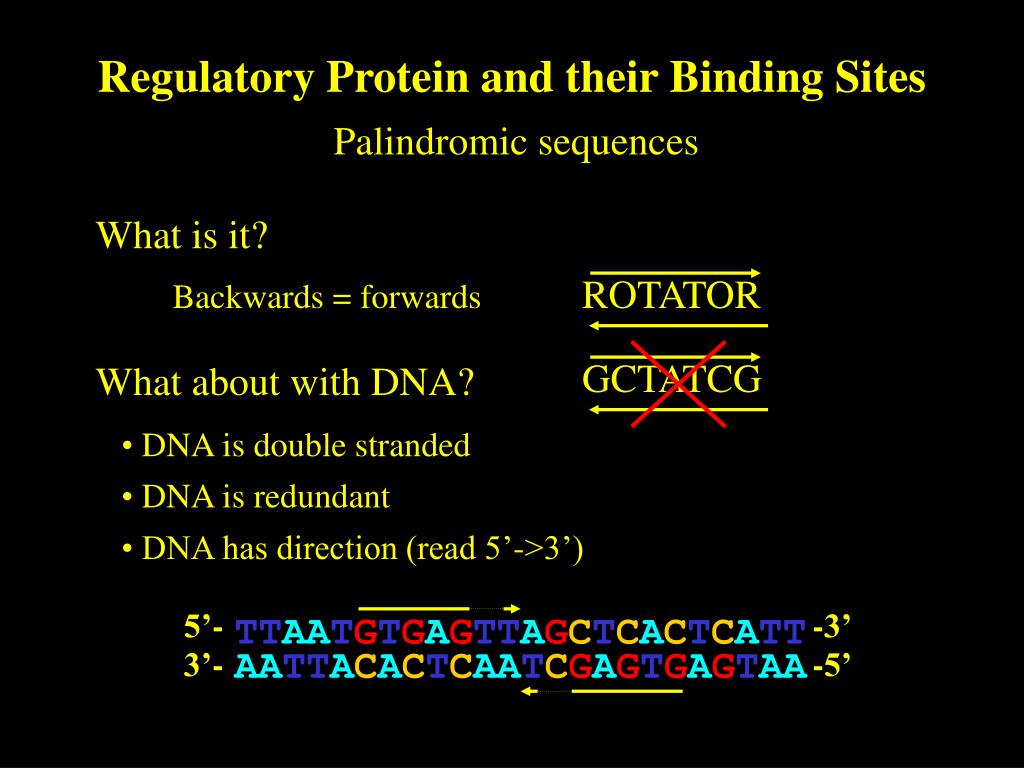 Regulatory Protein and their Binding Sites

Palindromic sequences

What is it?

Backwards = forwards

ROTATOR

What about with DNA?

GCTATCG

• DNA is double stranded

• DNA is redundant

• DNA has direction (read 5’->3’)

5’- TTAATGTGAGTTAGCTCACTCATT -3’
3’- AATTACACTCAATCGAGTGAGTAA -5’